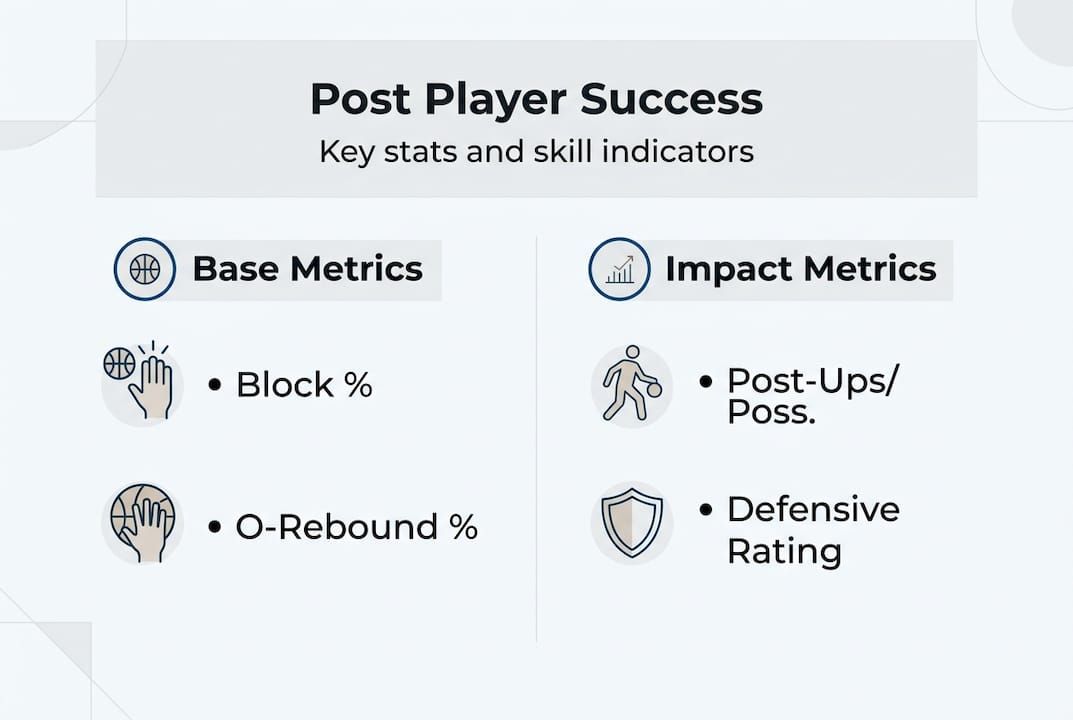 Post Player Success

Key stats and skill indicators

Base Metrics

• Block %

• O-Rebound %

Impact Metrics

• Post-Ups/ Poss.

• Defensive Rating